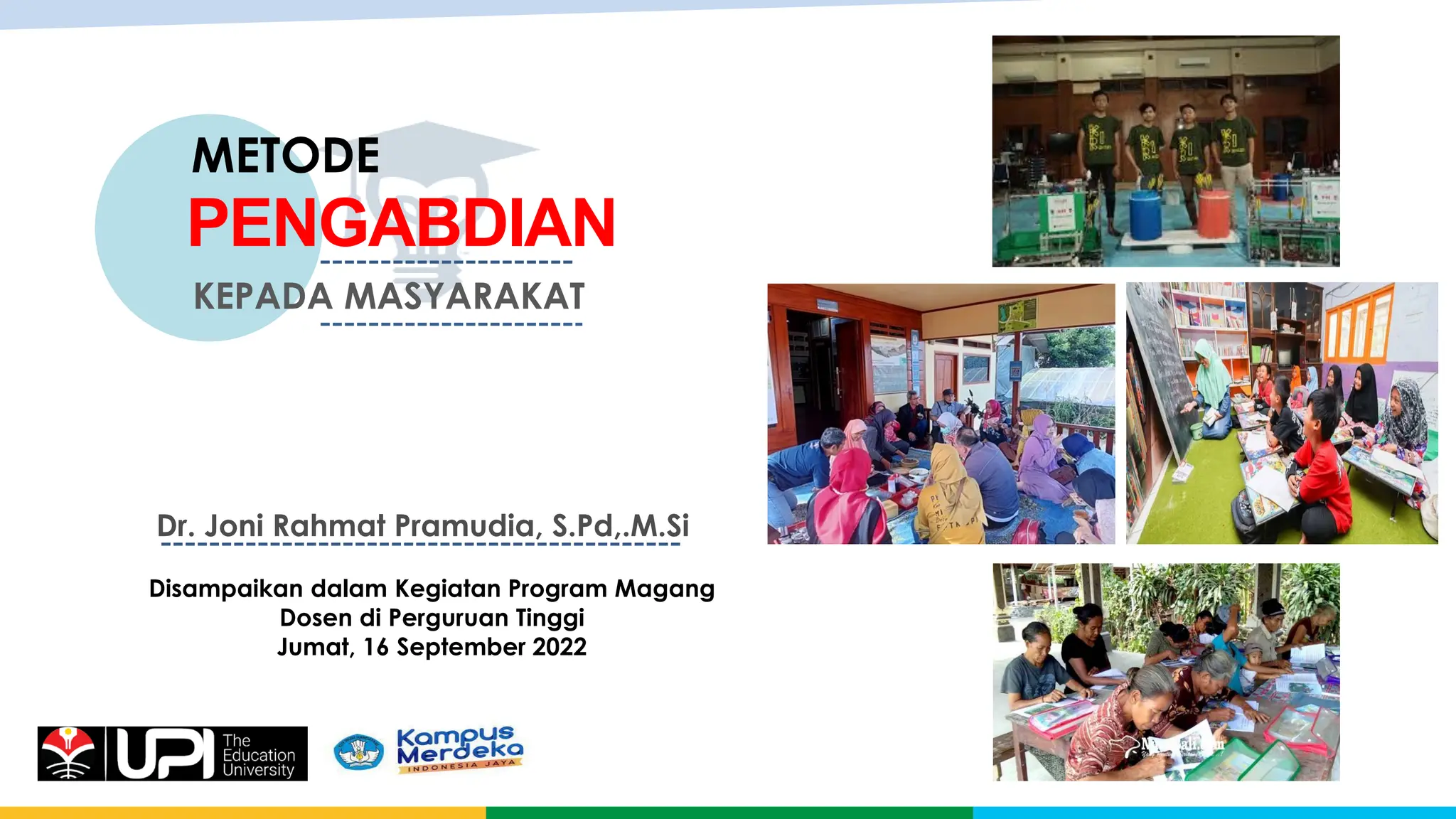 METODE
PENGABDIAN
KEPADA MASYARAKAT

Dr. Joni Rahmat Pramudia, S.Pd,.M.Si

Disampaikan dalam Kegiatan Program Magang Dosen di Perguruan Tinggi
Jumat, 16 September 2022

UPI The Education University

Kampus Merdeka INDONESIA JAYA